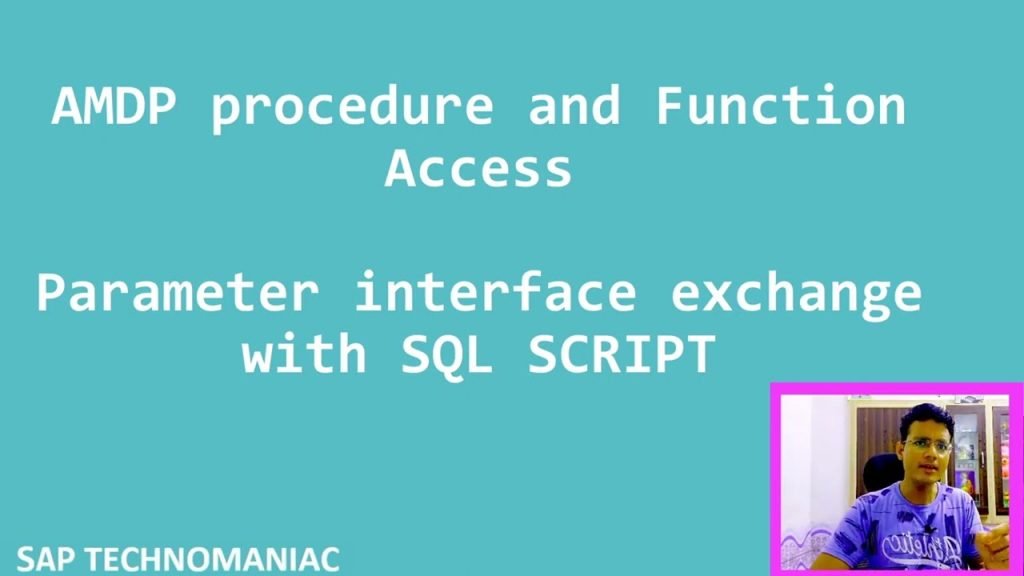 AMDP procedure and Function Access

Parameter interface exchange with SQL SCRIPT

SAP TECHNOMANIAC